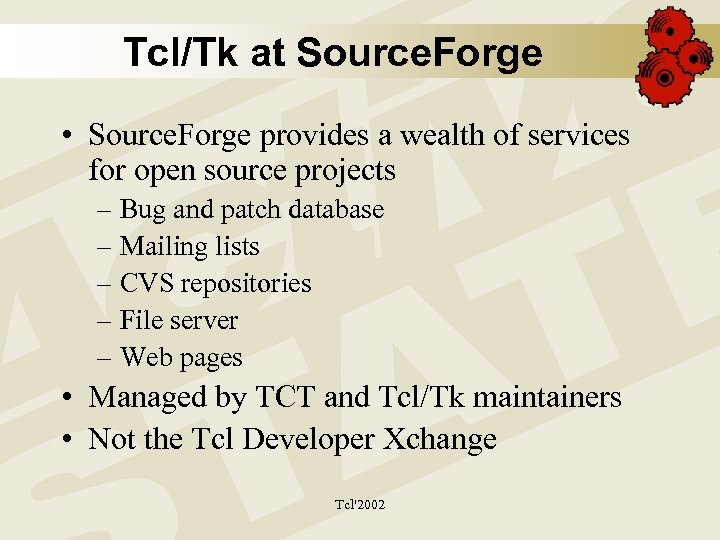 Tcl/Tk at SourceForge

• SourceForge provides a wealth of services for open source projects
– Bug and patch database
– Mailing lists
– CVS repositories
– File server
– Web pages
• Managed by TCT and Tcl/Tk maintainers
• Not the Tcl Developer Xchange

Tcl'2002